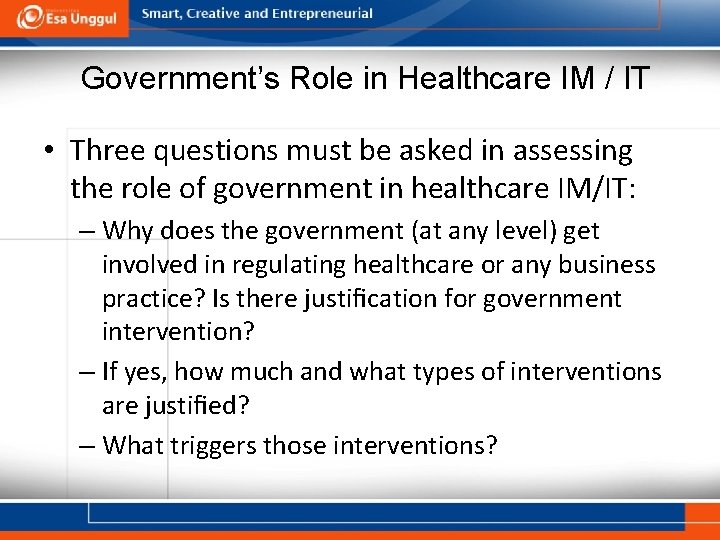 Esa Unggul

Smart, Creative and Entrepreneurial

Government's Role in Healthcare IM / IT

• Three questions must be asked in assessing the role of government in healthcare IM/IT:

– Why does the government (at any level) get involved in regulating healthcare or any business practice? Is there justification for government intervention?

– If yes, how much and what types of interventions are justified?

– What triggers those interventions?